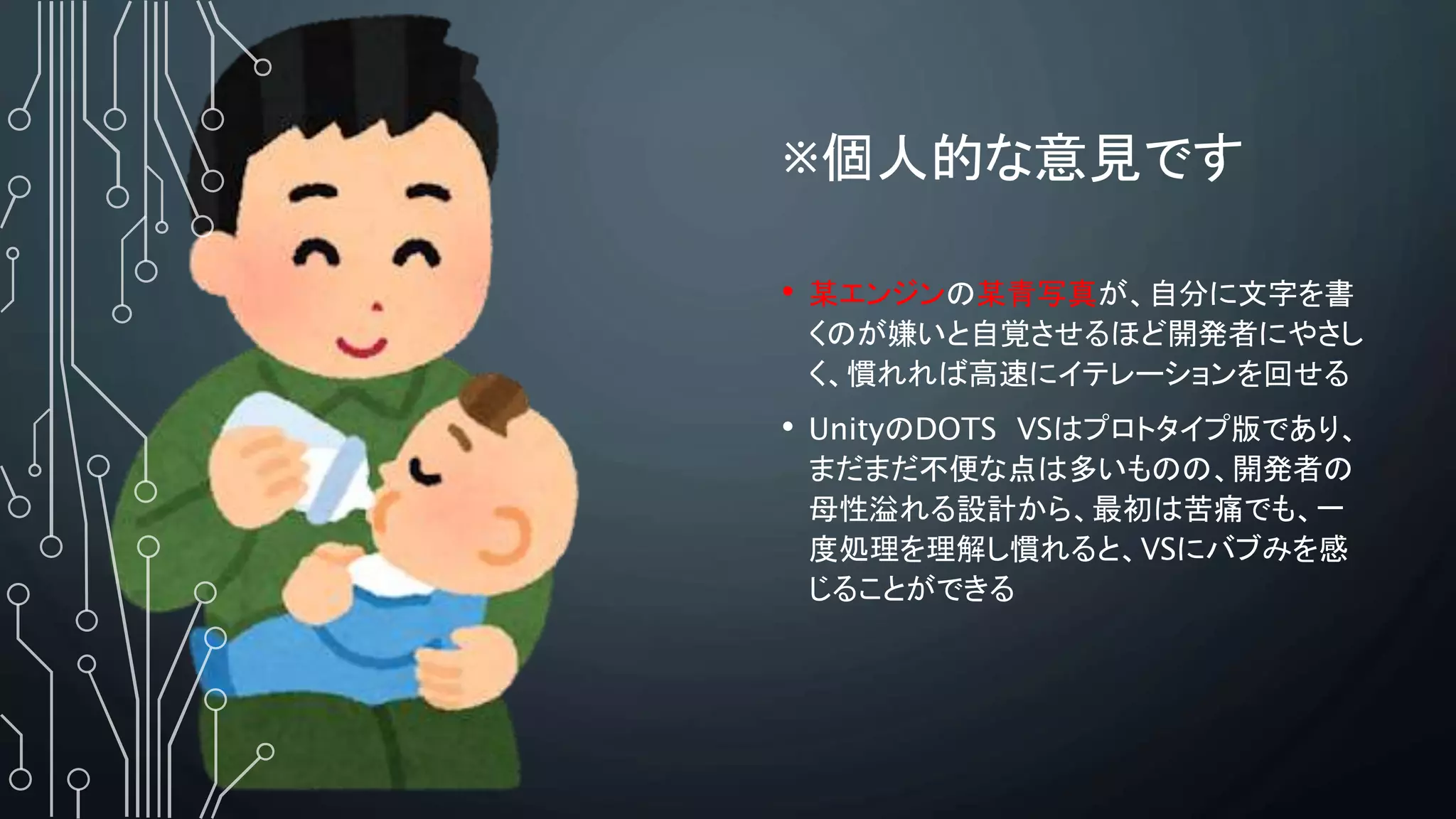 ※個人的な意見です

• 某エンジンの某青写真が、自分に文字を書くのが嫌いと自覚させるほど開発者にやさしく、慣れれば高速にイテレーションを回せる

• UnityのDOTS VSはプロトタイプ版であり、まだまだ不便な点は多いものの、開発者の母性溢れる設計から、最初は苦痛でも、一度処理を理解し慣れると、VSにバブみを感じることができる